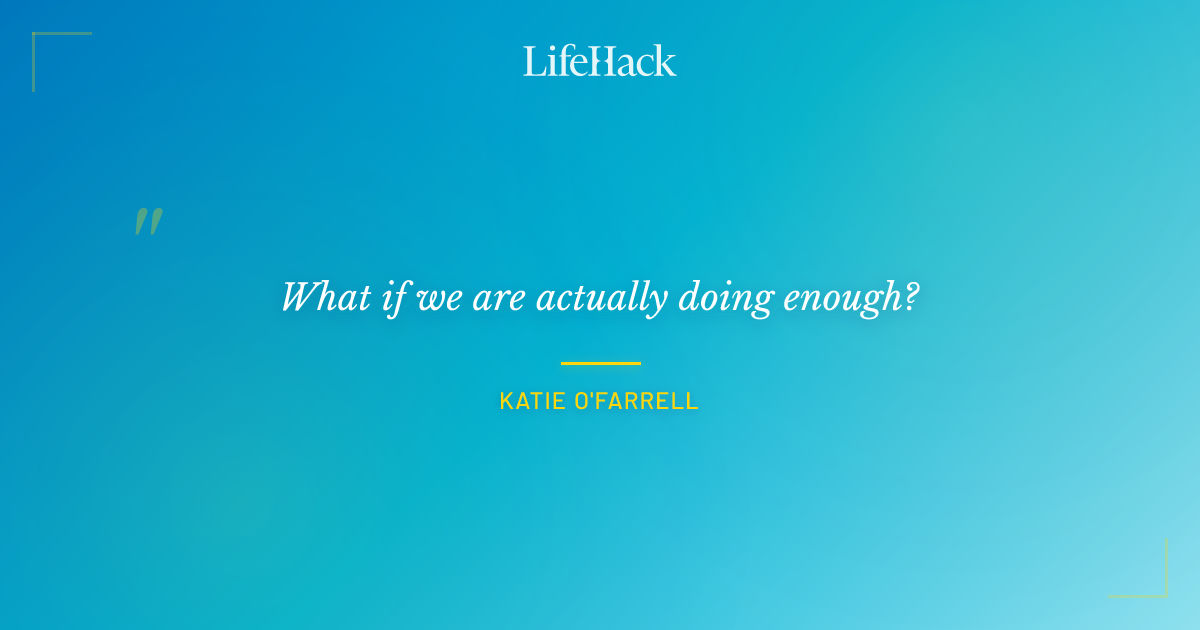 LifeHack

"

What if we are actually doing enough?

KATIE O'FARRELL